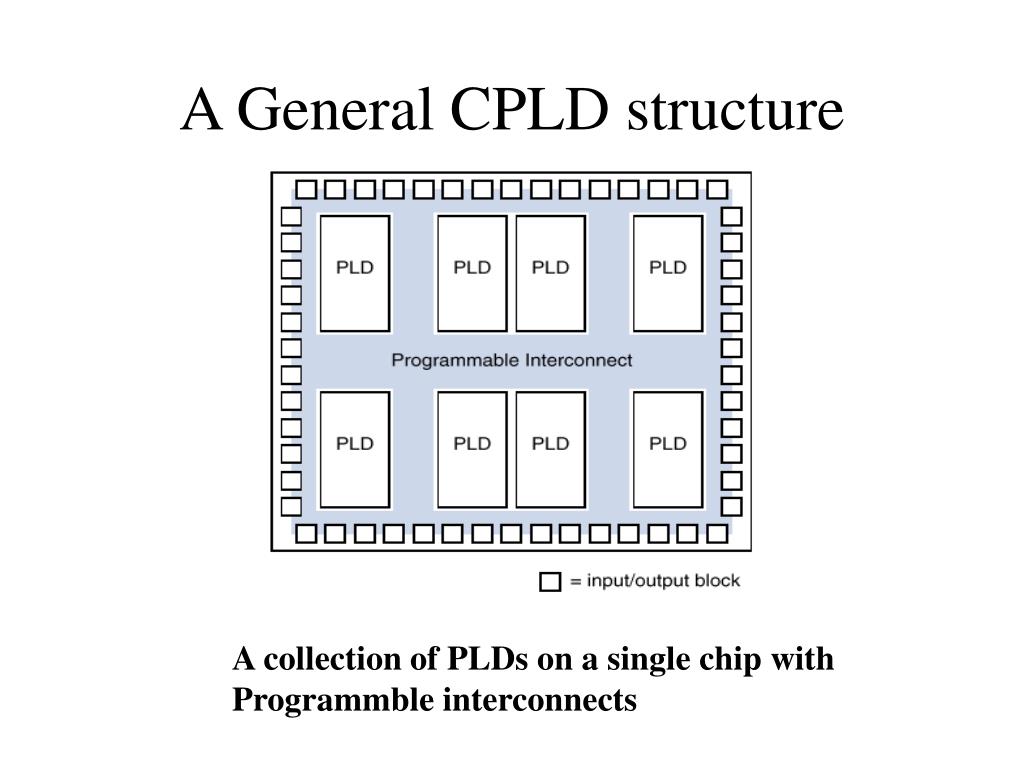 A General CPLD structure

PLD

PLD

PLD

PLD

Programmable Interconnect

PLD

PLD

PLD

PLD

= input/output block

A collection of PLDs on a single chip with Programmble interconnects